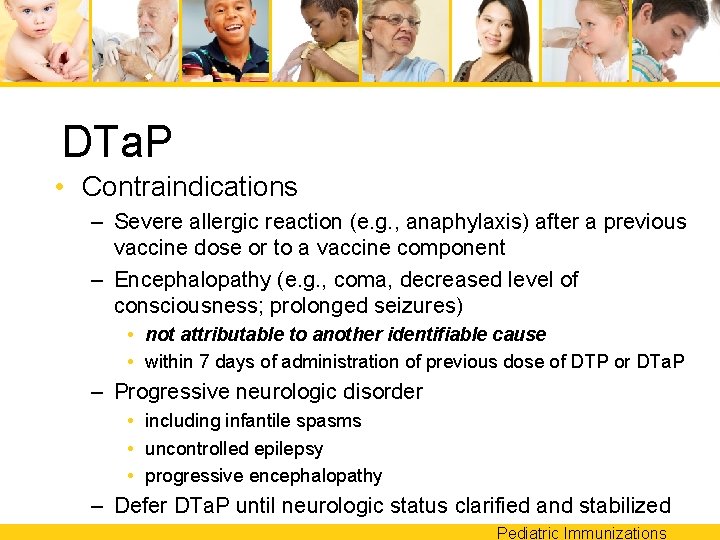 DTaP

• Contraindications
– Severe allergic reaction (e.g., anaphylaxis) after a previous vaccine dose or to a vaccine component
– Encephalopathy (e.g., coma, decreased level of consciousness; prolonged seizures)
• not attributable to another identifiable cause
• within 7 days of administration of previous dose of DTP or DTaP
– Progressive neurologic disorder
• including infantile spasms
• uncontrolled epilepsy
• progressive encephalopathy
– Defer DTaP until neurologic status clarified and stabilized

Pediatric Immunizations